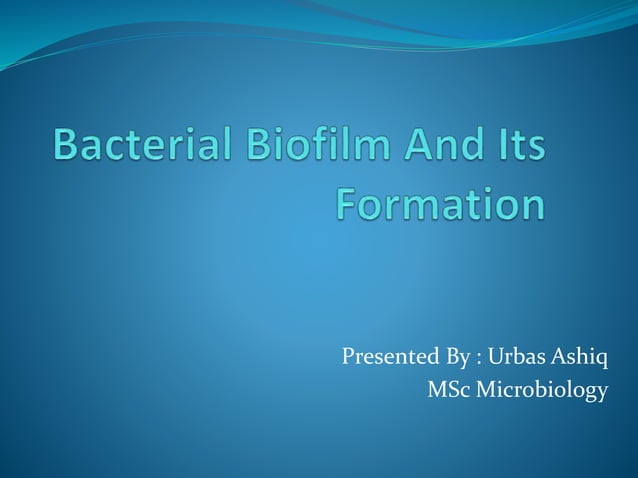 Bacterial Biofilm And Its Formation

Presented By : Urbas Ashiq
MSc Microbiology